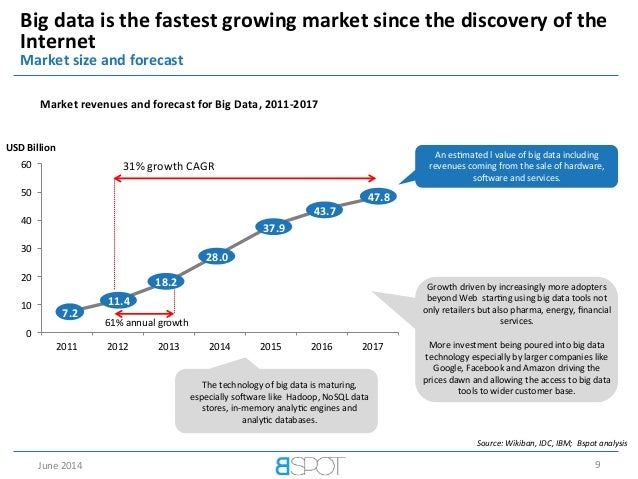 Big data is the fastest growing market since the discovery of the Internet
Market size and forecast

Market revenues and forecast for Big Data, 2011-2017

USD Billion

60
50
40
30
20
10
0

31% growth CAGR

7.2
11.4
18.2
28.0
37.9
43.7
47.8

61% annual growth

2011
2012
2013
2014
2015
2016
2017

An estimated l value of big data including revenues coming from the sale of hardware, software and services.

Growth driven by increasingly more adopters beyond Web starting using big data tools not only retailers but also pharma, energy, financial services.

More investment being poured into big data technology especially by larger companies like Google, Facebook and Amazon driving the prices dawn and allowing the access to big data tools to wider customer base.

The technology of big data is maturing, especially software like Hadoop, NoSQL data stores, in-memory analytic engines and analytic databases.

Source: Wikiban, IDC, IBM; Bspot analysis

June 2014

BSPOT

9